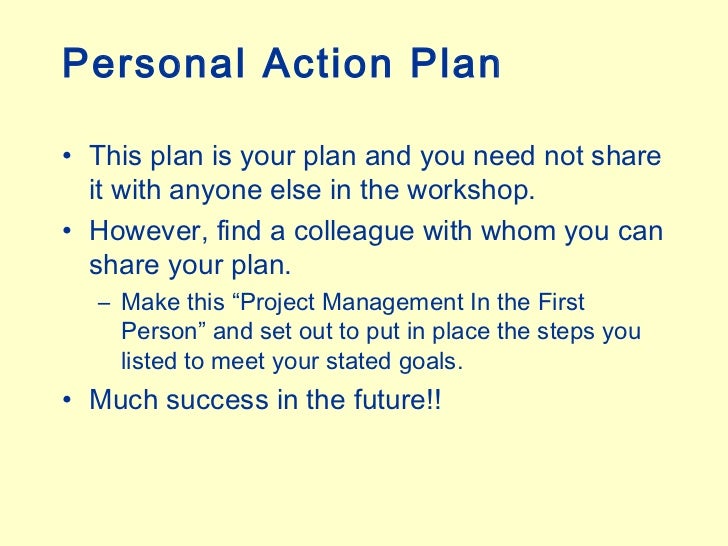 Personal Action Plan

• This plan is your plan and you need not share it with anyone else in the workshop.

• However, find a colleague with whom you can share your plan.

– Make this “Project Management In the First Person” and set out to put in place the steps you listed to meet your stated goals.

• Much success in the future!!